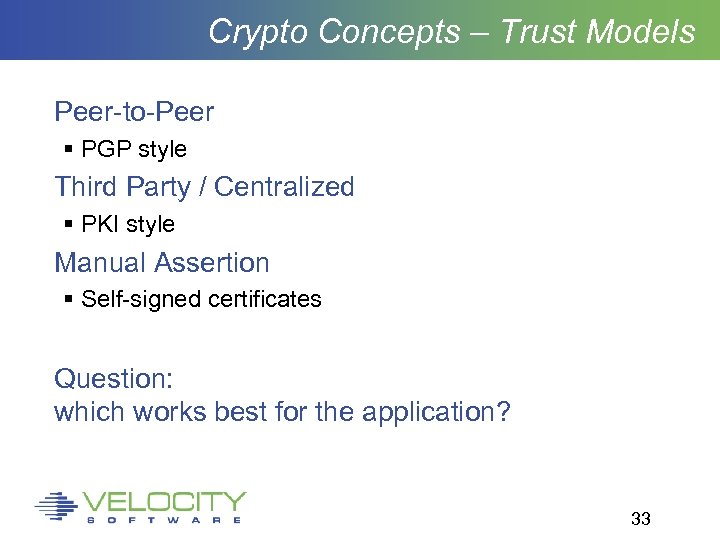 Crypto Concepts – Trust Models

Peer-to-Peer

▪ PGP style

Third Party / Centralized

▪ PKI style

Manual Assertion

▪ Self-signed certificates

Question:
which works best for the application?

VELOCITY
SOFTWARE

33